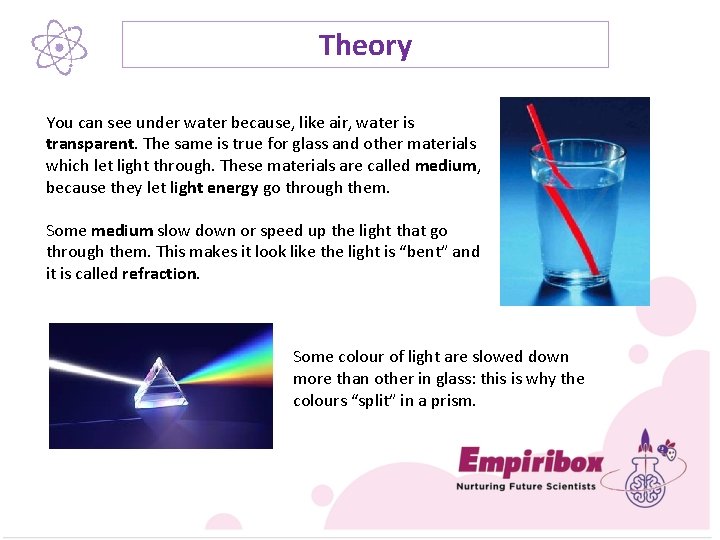 Theory

You can see under water because, like air, water is transparent. The same is true for glass and other materials which let light through. These materials are called medium, because they let light energy go through them.

Some medium slow down or speed up the light that go through them. This makes it look like the light is “bent” and it is called refraction.

Some colour of light are slowed down more than other in glass: this is why the colours “split” in a prism.

Empiribox
Nurturing Future Scientists